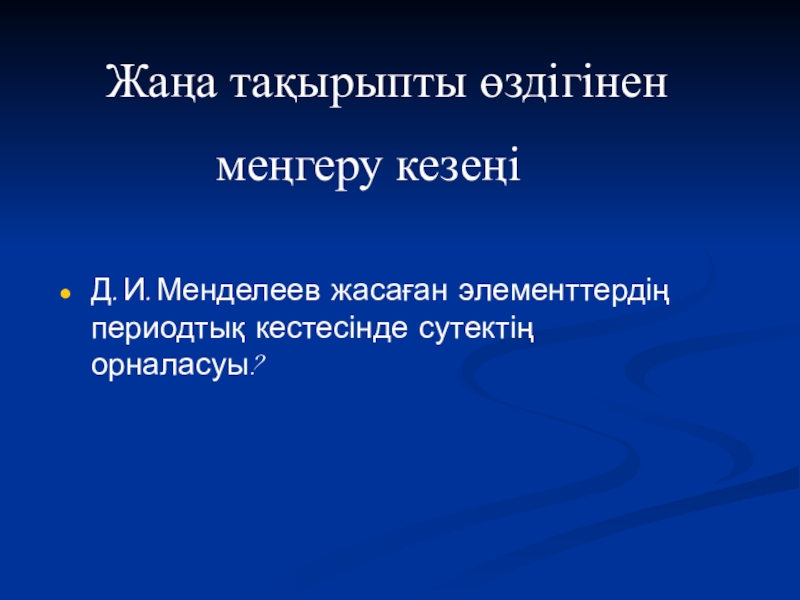 Жаңа тақырыпты өздігінен меңгеру кезеңі

Д. И. Менделеев жасаған элементтердің периодтық кестесінде сутектің орналасуы?